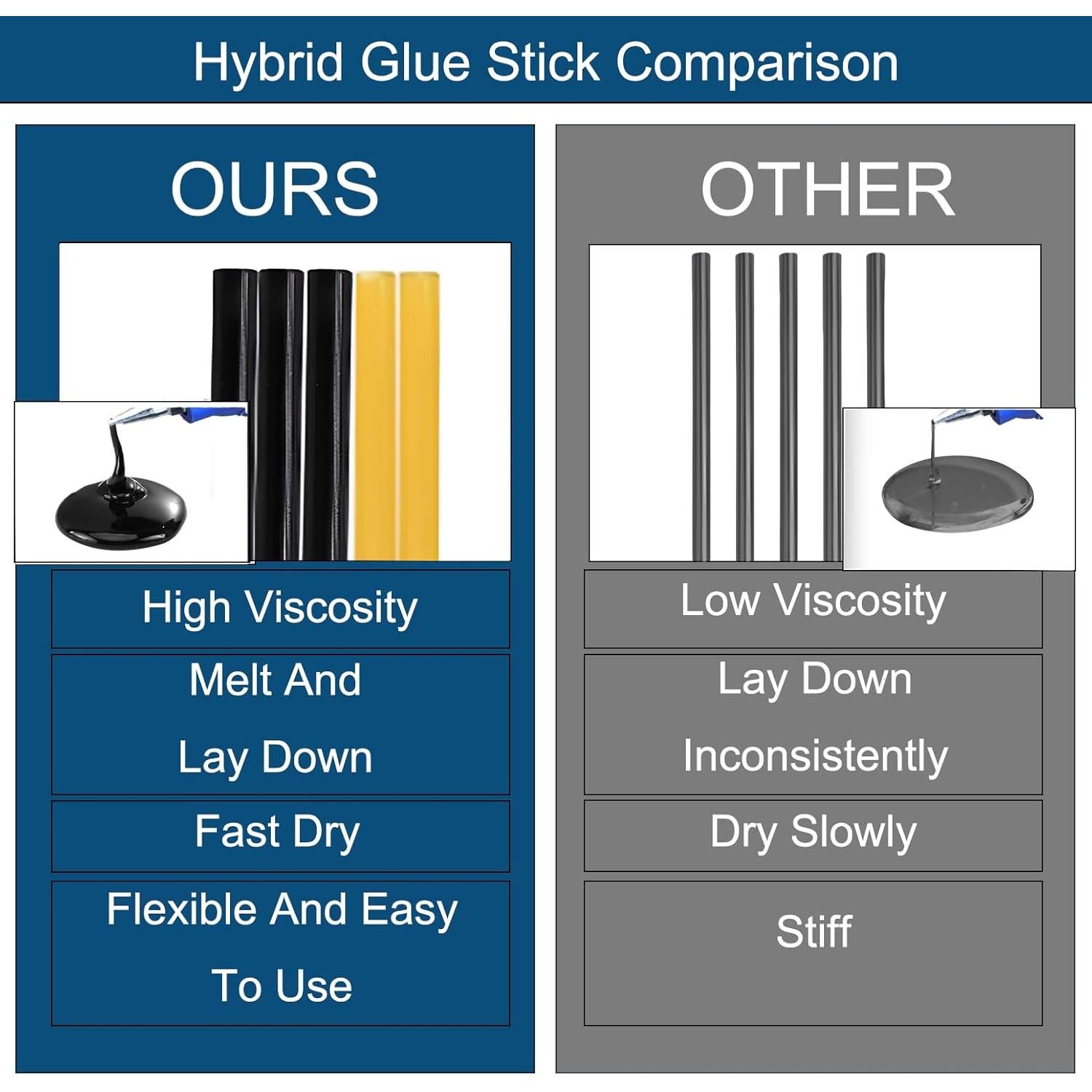 Hybrid Glue Stick Comparison

OURS

High Viscosity

Melt And Lay Down

Fast Dry

Flexible And Easy To Use

OTHER

Low Viscosity

Lay Down Inconsistently

Dry Slowly

Stiff